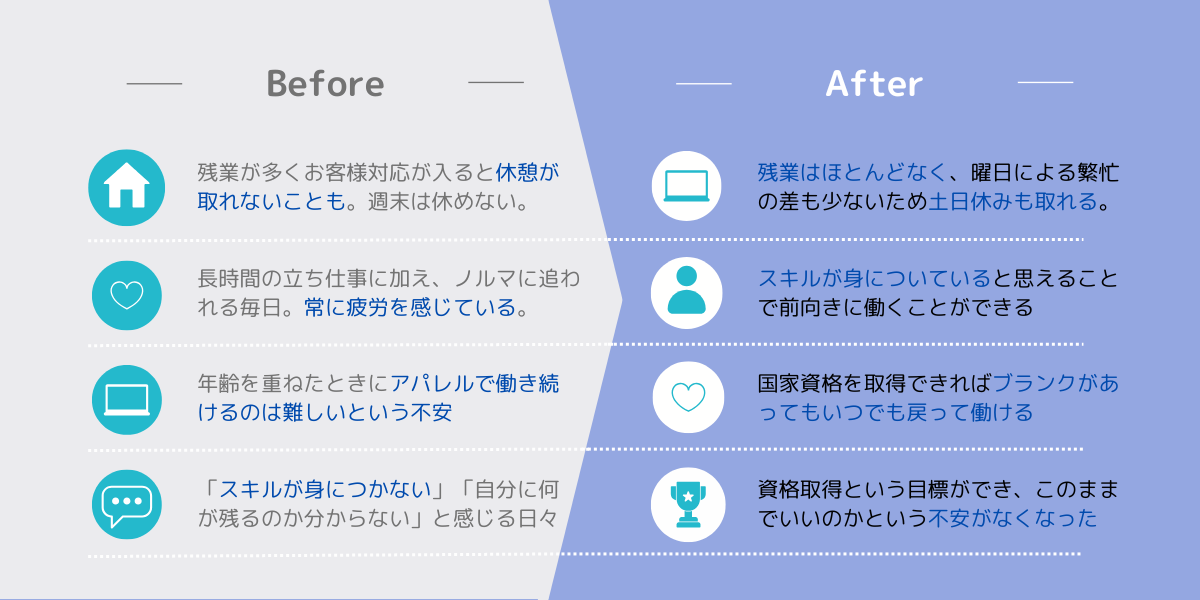 Before

残業が多くお客様対応が入ると休憩が取れないことも。週末は休めない。

長時間の立ち仕事に加え、ノルマに追われる毎日。常に疲労を感じている。

年齢を重ねたときにアパレルで働き続けるのは難しいという不安

「スキルが身につかない」「自分に何が残るのか分からない」と感じる日々

After

残業はほとんどなく、曜日による繁忙の差も少ないため土日休みも取れる。

スキルが身についていると思えることで前向きに働くことができる

国家資格を取得できればブランクがあってもいつでも戻って働ける

資格取得という目標ができ、このままでいいのかという不安がなくなった